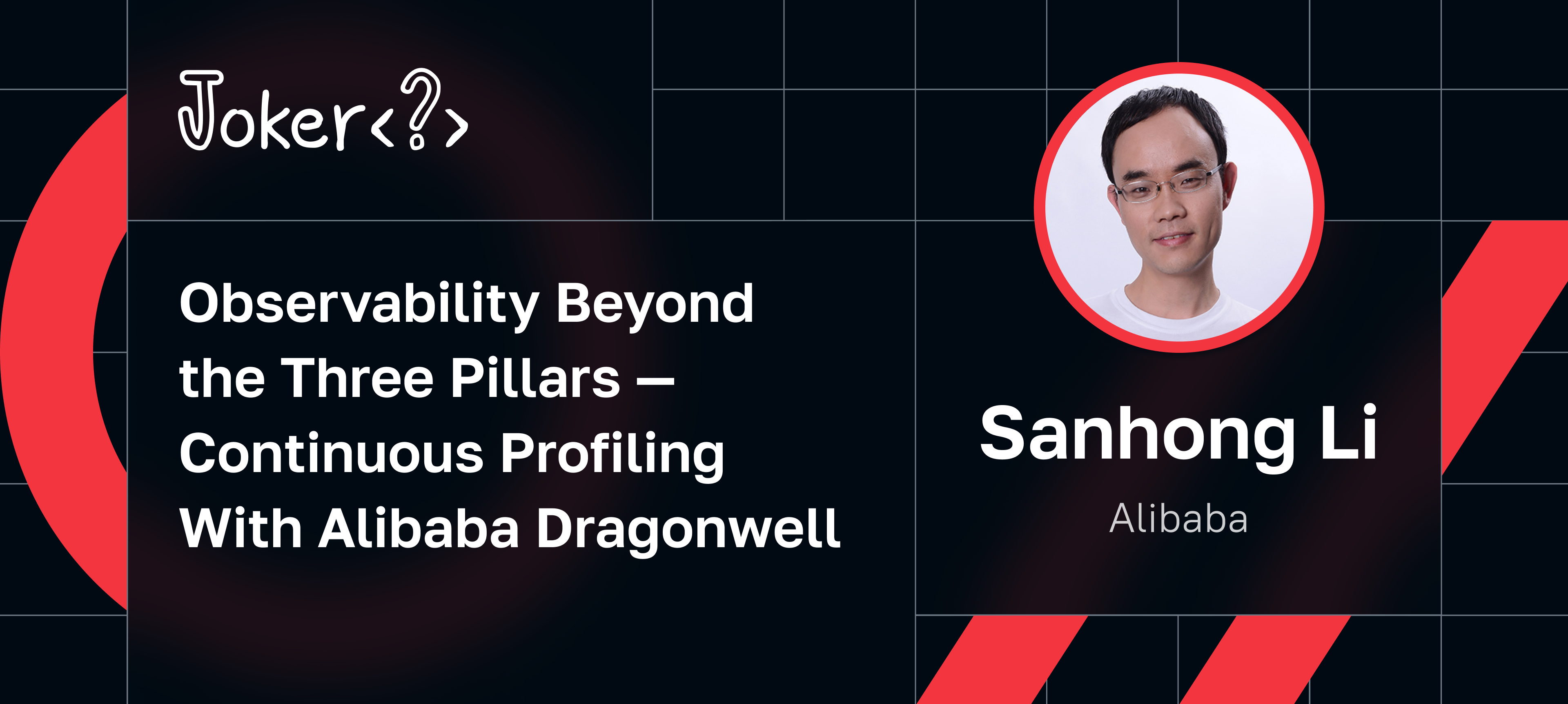 Joker<?>

Observability Beyond the Three Pillars — Continuous Profiling With Alibaba Dragonwell

Sanhong Li

Alibaba